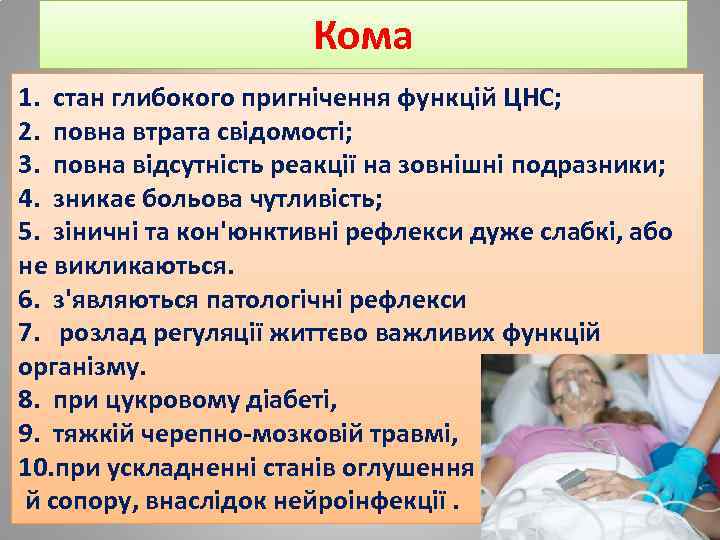 Кома

1. стан глибокого пригнічення функцій ЦНС;
2. повна втрата свідомості;
3. повна відсутність реакції на зовнішні подразники;
4. зникає больова чутливість;
5. зіничні та кон'юнктивні рефлекси дуже слабкі, або не викликаються.
6. з'являються патологічні рефлекси
7. розлад регуляції життєво важливих функцій організму.
8. при цукровому діабеті,
9. тяжкій черепно-мозковій травмі,
10.при ускладненні станів оглушення й сопору, внаслідок нейроінфекції .